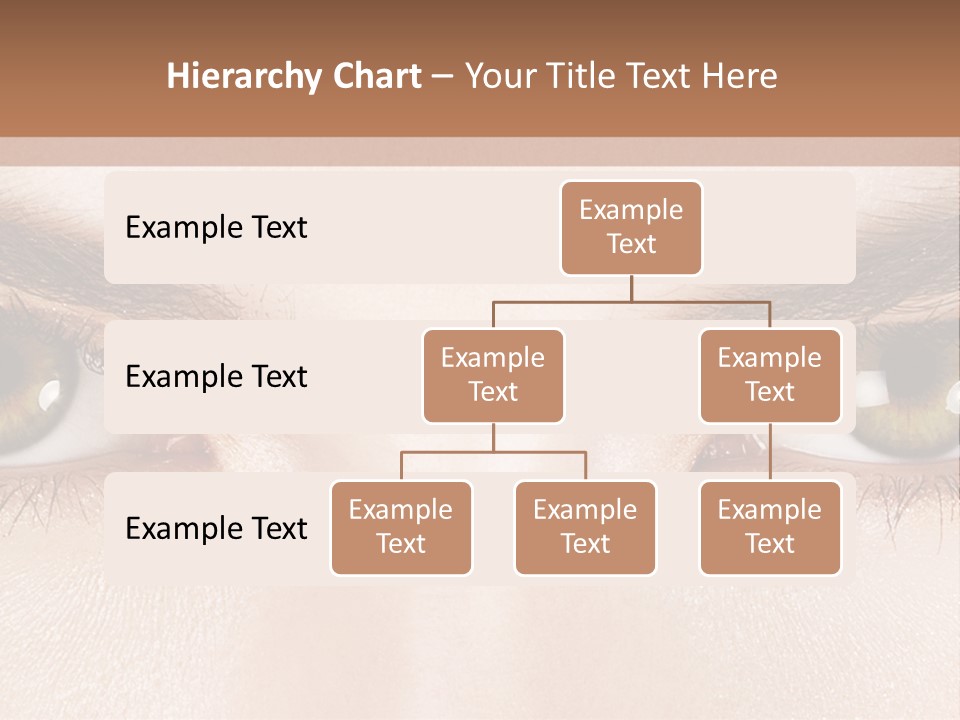 Hierarchy Chart – Your Title Text Here

Example Text

Example Text

Example Text

Example Text

Example Text

Example Text

Example Text

Example Text

Example Text